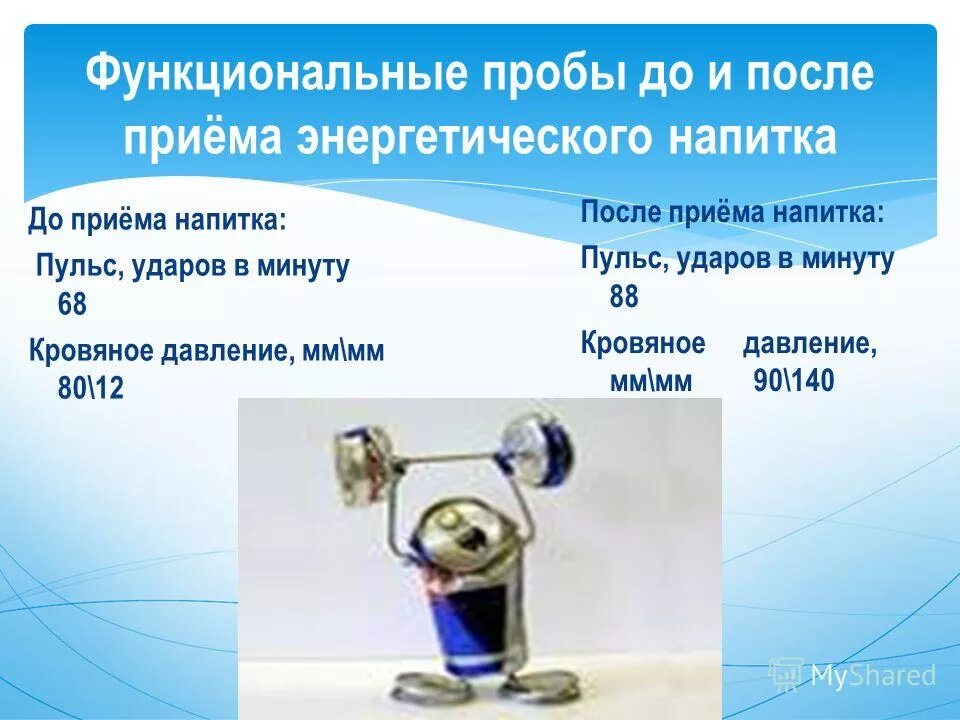 Функциональные пробы до и после приёма энергетического напитка

До приёма напитка:

Пульс, ударов в минуту 68

Кровяное давление, мм\мм 80\12

После приёма напитка:

Пульс, ударов в минуту 88

Кровяное давление, мм\мм 90\140

MyShared